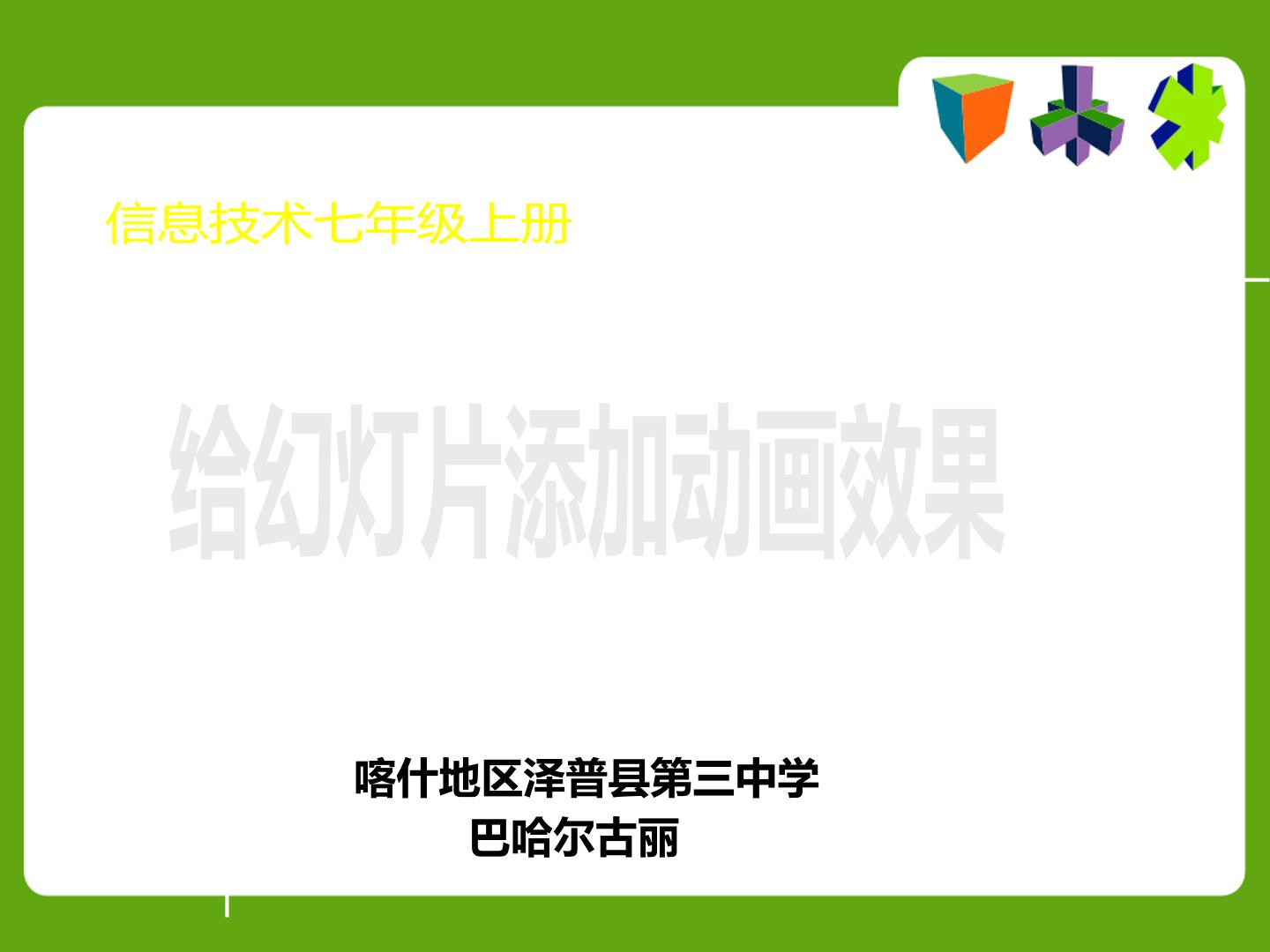 信息技术七年级上册

给幻灯片添加动画效果

喀什地区泽普县第三中学
巴哈尔古丽